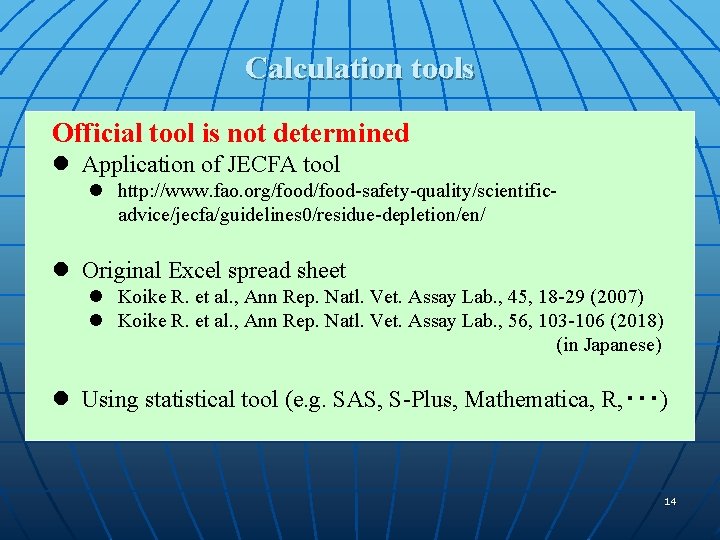 Calculation tools

Official tool is not determined

● Application of JECFA tool

● http://www.fao.org/food/food-safety-quality/scientific-advice/jecfa/guidelines0/residue-depletion/en/

● Original Excel spread sheet

● Koike R. et al., Ann Rep. Natl. Vet. Assay Lab., 45, 18-29 (2007)

● Koike R. et al., Ann Rep. Natl. Vet. Assay Lab., 56, 103-106 (2018) (in Japanese)

● Using statistical tool (e.g. SAS, S-Plus, Mathematica, R,・・・)

14